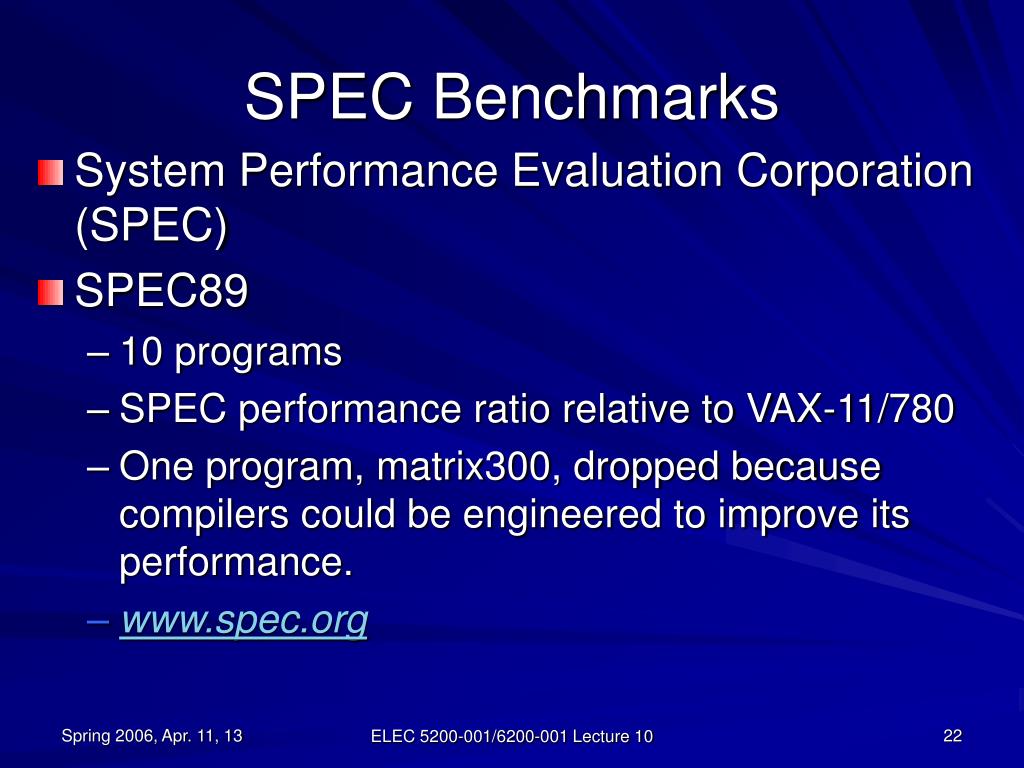 SPEC Benchmarks

System Performance Evaluation Corporation (SPEC)

SPEC89

– 10 programs

– SPEC performance ratio relative to VAX-11/780

– One program, matrix300, dropped because compilers could be engineered to improve its performance.

– www.spec.org

Spring 2006, Apr. 11, 13

ELEC 5200-001/6200-001 Lecture 10

22